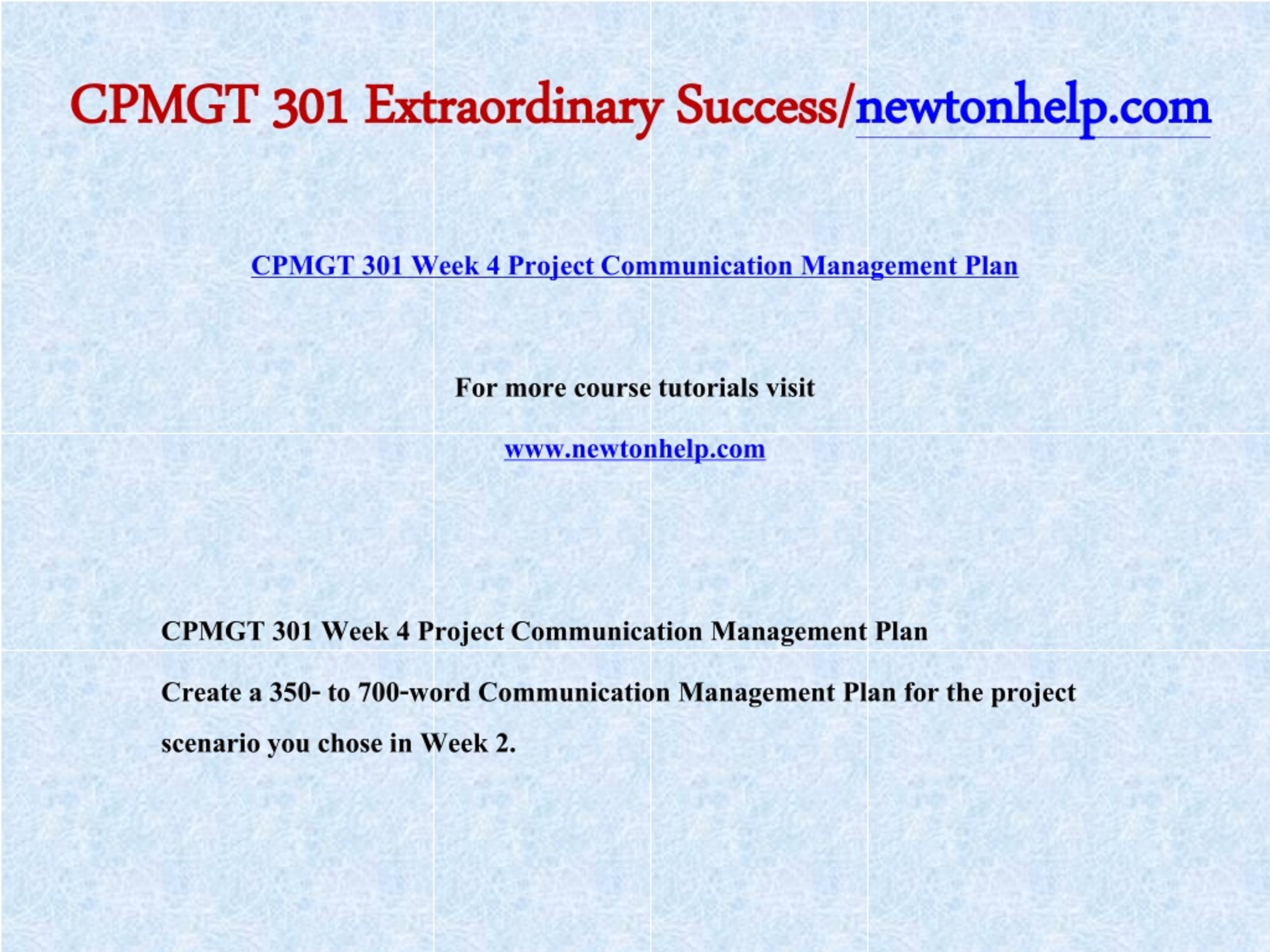 CPMGT 301 Extraordinary Success/newtonhelp.com

CPMGT 301 Week 4 Project Communication Management Plan

For more course tutorials visit

www.newtonhelp.com

CPMGT 301 Week 4 Project Communication Management Plan

Create a 350- to 700-word Communication Management Plan for the project scenario you chose in Week 2.